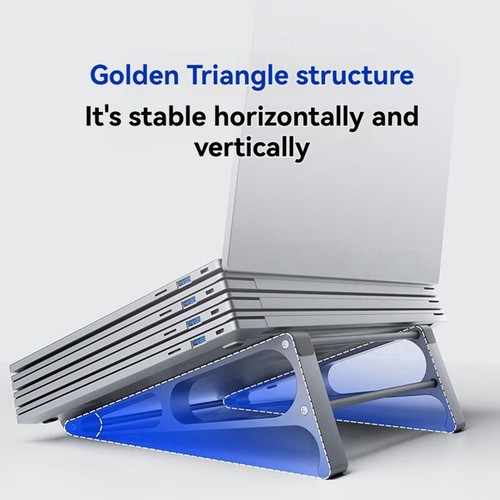 Golden Triangle structure

It's stable horizontally and vertically